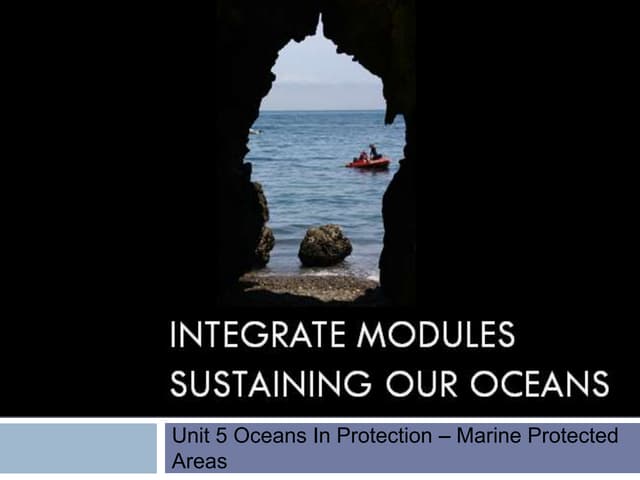 INTEGRATE MODULES
SUSTAINING OUR OCEANS

Unit 5 Oceans In Protection – Marine Protected Areas